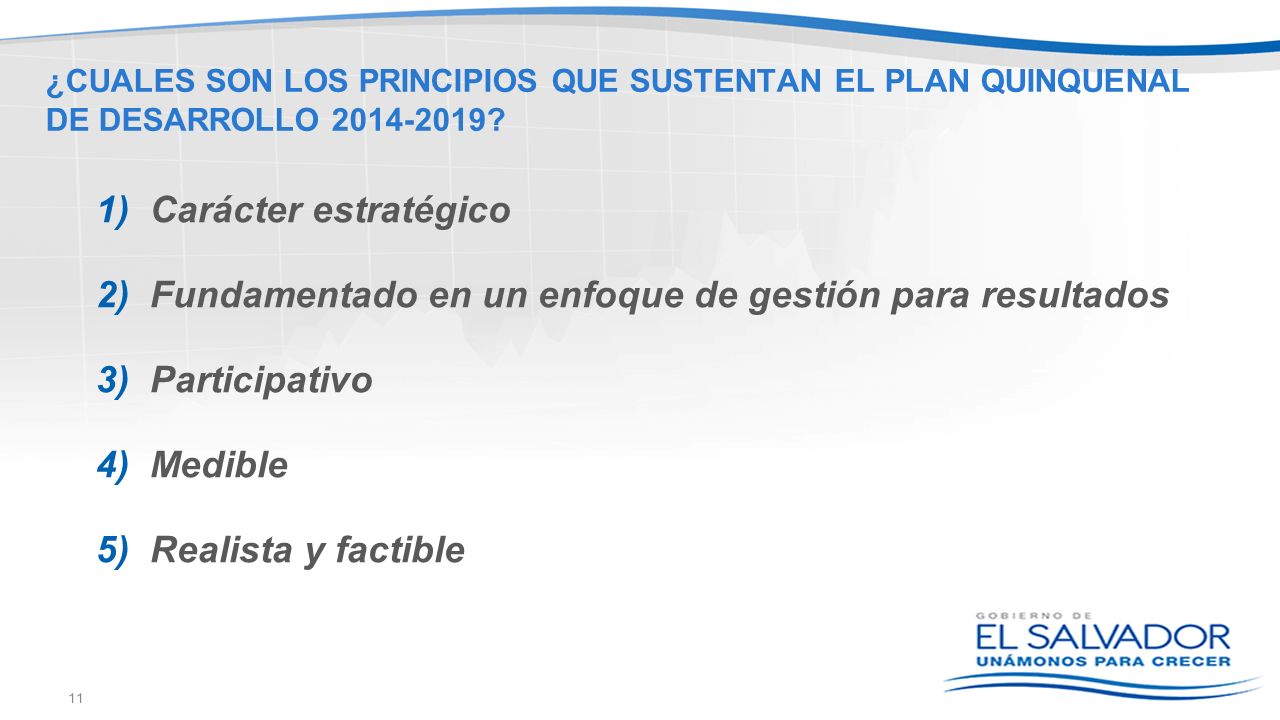 ¿CUALES SON LOS PRINCIPIOS QUE SUSTENTAN EL PLAN QUINQUENAL DE DESARROLLO 2014-2019?

1) Carácter estratégico

2) Fundamentado en un enfoque de gestión para resultados

3) Participativo

4) Medible

5) Realista y factible

GOBIERNO DE
EL SALVADOR
UNÁMONOS PARA CRECER

11